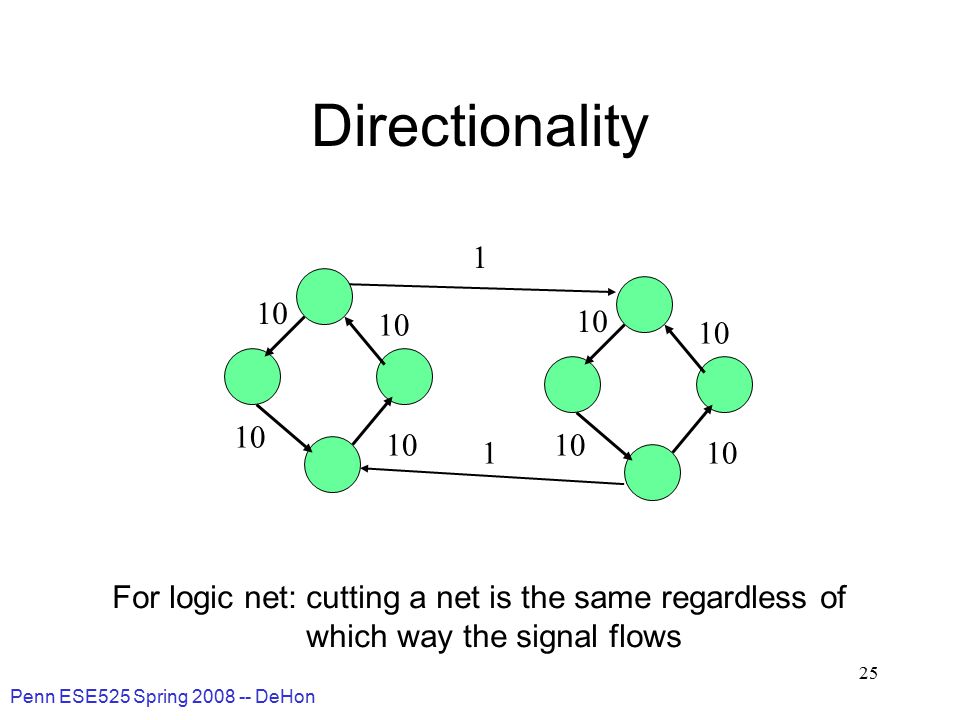 Directionality

1

10

10

10

10

10

10

1

10

10

For logic net: cutting a net is the same regardless of which way the signal flows

25

Penn ESE525 Spring 2008 -- DeHon